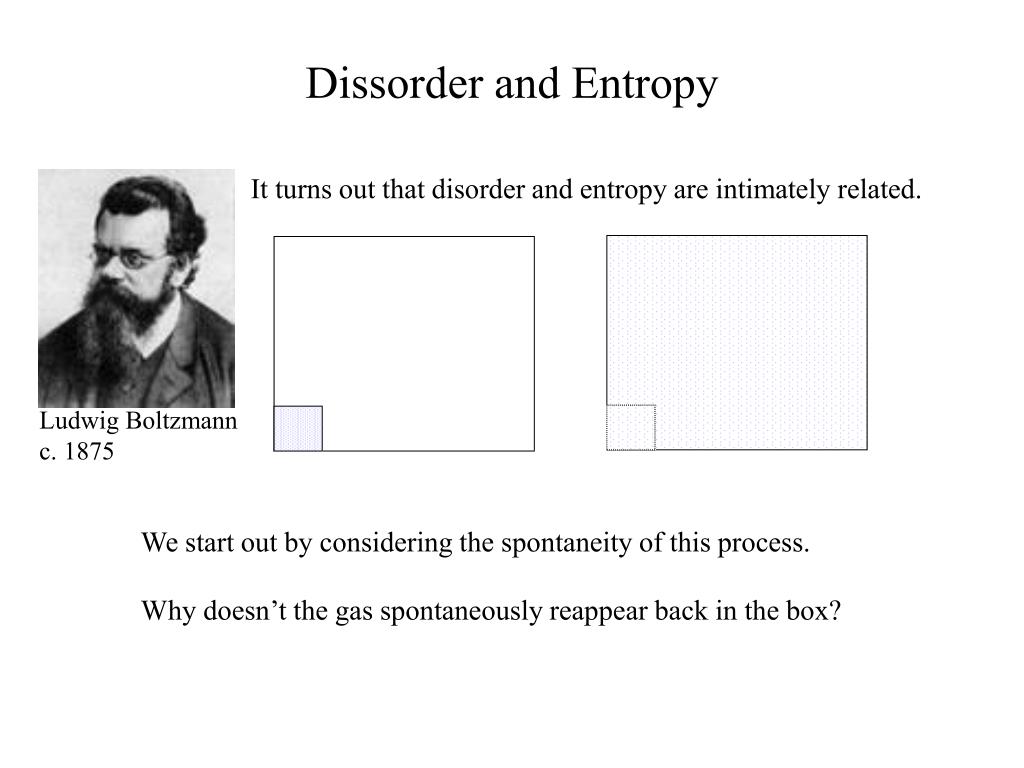 Dissorder and Entropy

It turns out that disorder and entropy are intimately related.

Ludwig Boltzmann
c. 1875

We start out by considering the spontaneity of this process.

Why doesn’t the gas spontaneously reappear back in the box?